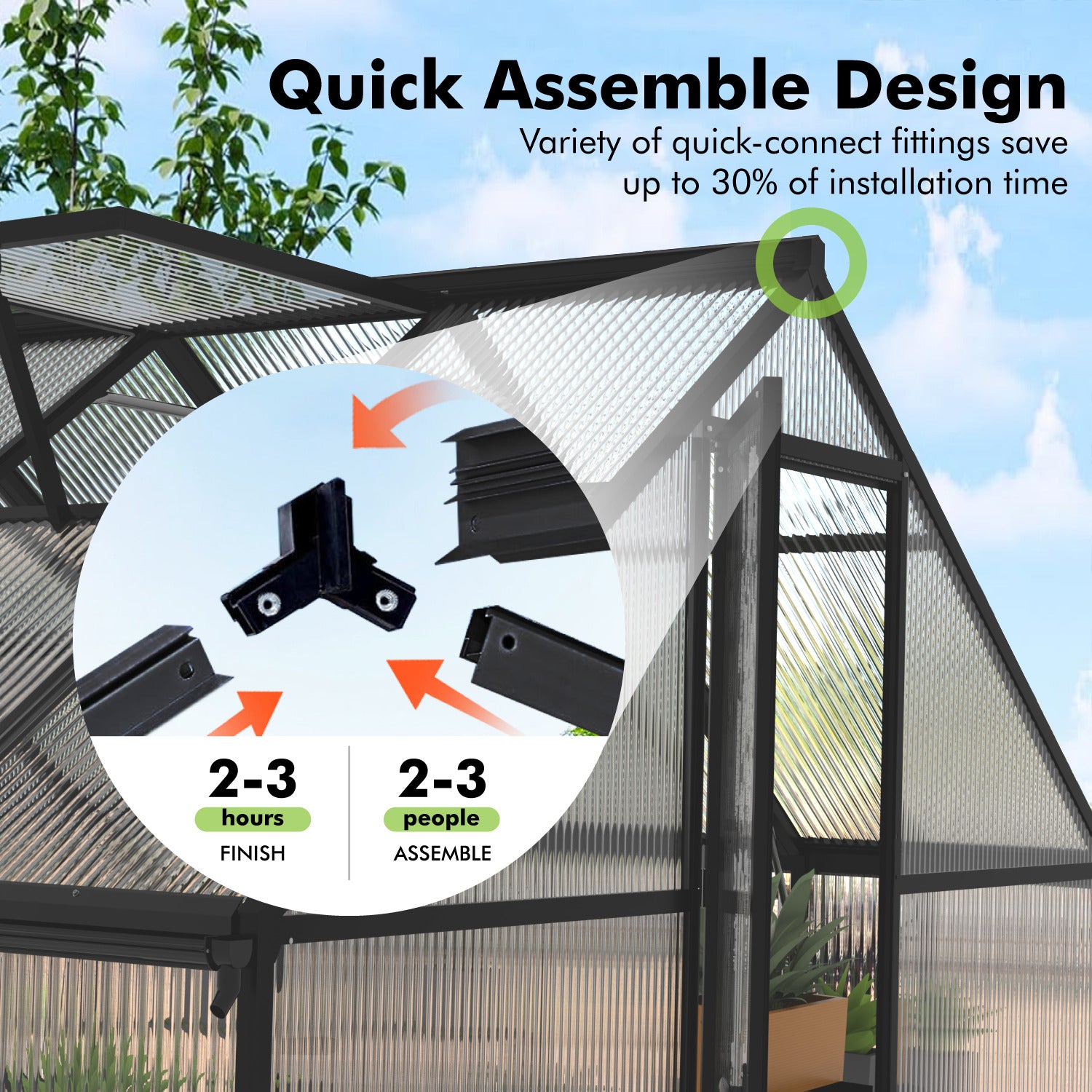 Quick Assemble Design

Variety of quick-connect fittings save up to 30% of installation time

2-3
hours
FINISH

2-3
people
ASSEMBLE